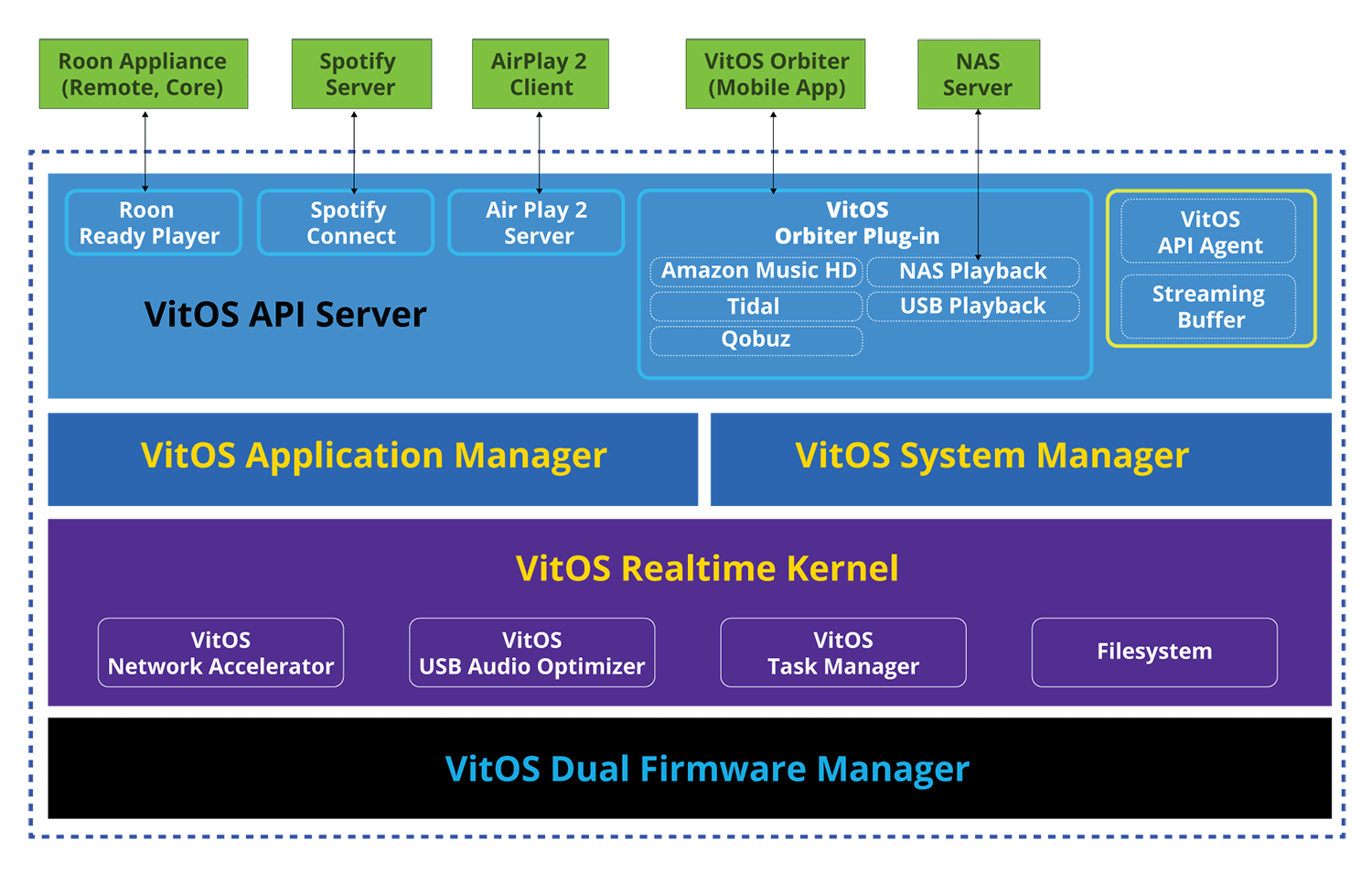 Roon Appliance (Remote, Core)

Spotify Server

AirPlay 2 Client

VitOS Orbiter (Mobile App)

NAS Server

Roon Ready Player

Spotify Connect

Air Play 2 Server

VitOS Orbiter Plug-in

Amazon Music HD

NAS Playback

Tidal

USB Playback

Qobuz

VitOS API Agent

Streaming Buffer

VitOS API Server

VitOS Application Manager

VitOS System Manager

VitOS Realtime Kernel

VitOS Network Accelerator

VitOS USB Audio Optimizer

VitOS Task Manager

Filesystem

VitOS Dual Firmware Manager